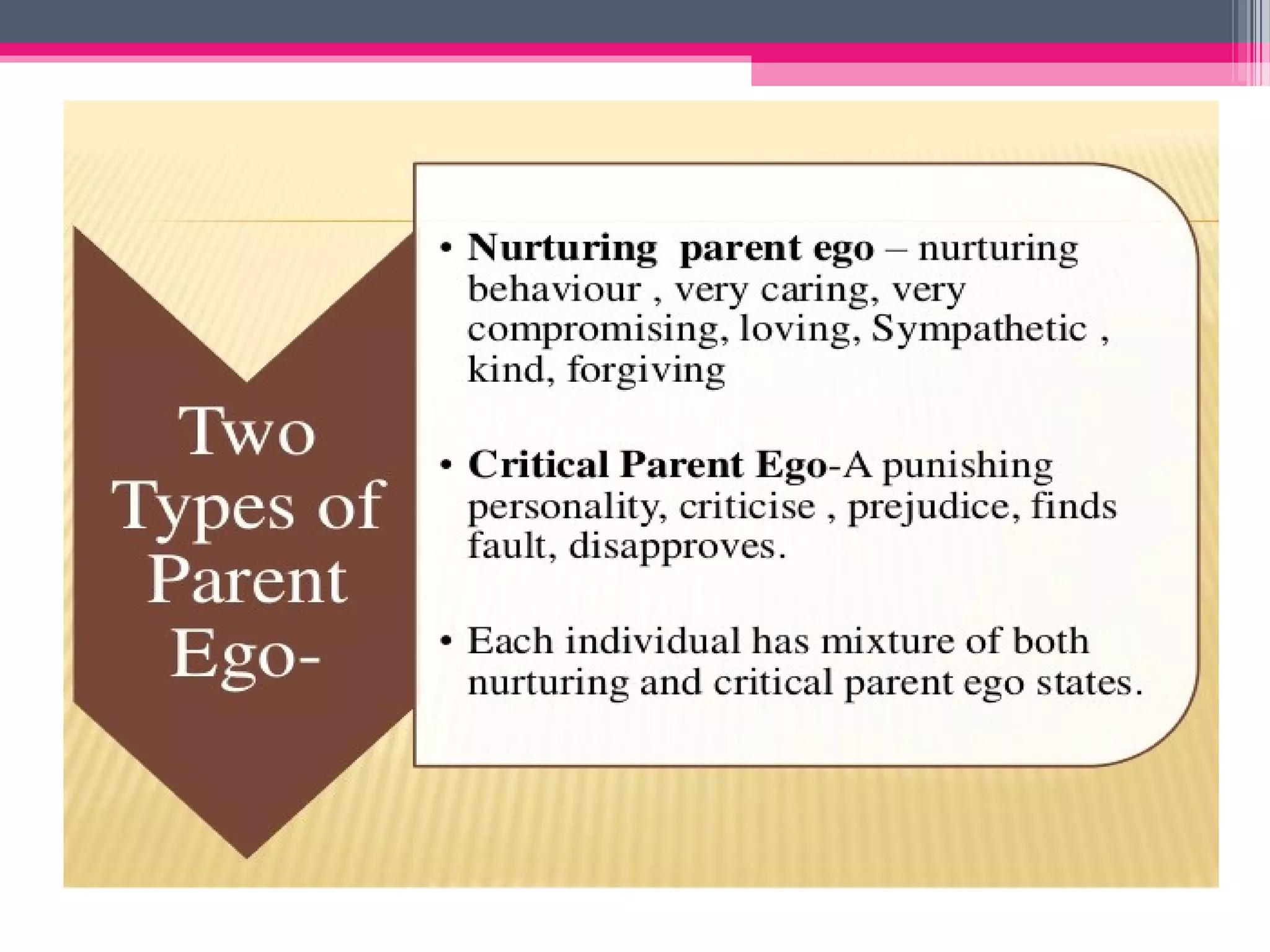 Two Types of Parent Ego-

• Nurturing parent ego – nurturing behaviour , very caring, very compromising, loving, Sympathetic , kind, forgiving

• Critical Parent Ego-A punishing personality, criticise , prejudice, finds fault, disapproves.

• Each individual has mixture of both nurturing and critical parent ego states.